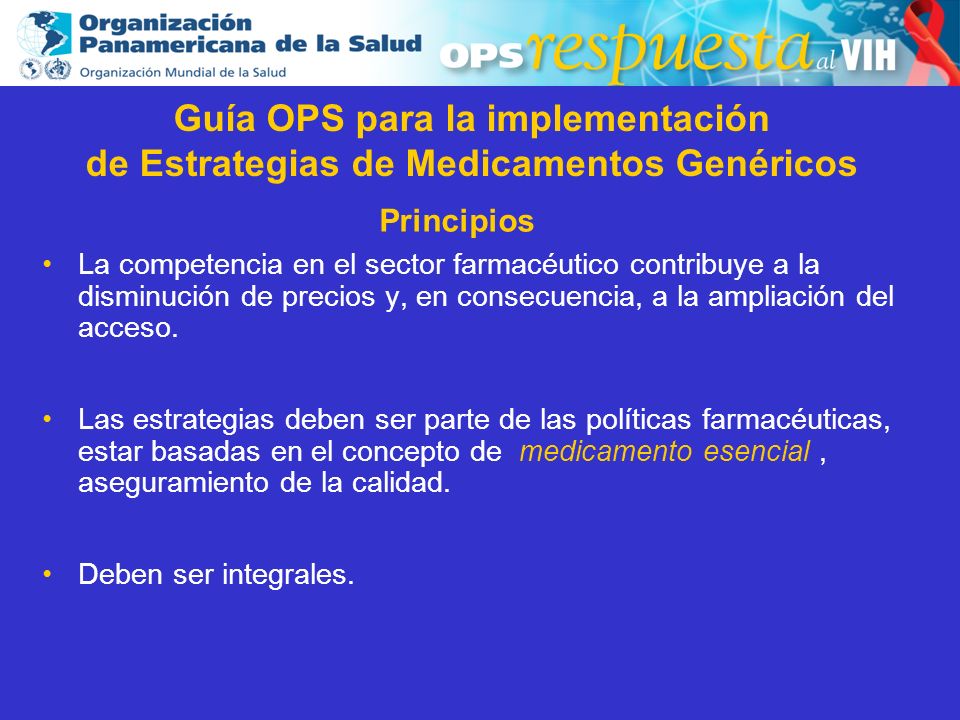 Organización Panamericana de la Salud
Organización Mundial de la Salud

OPS respuesta al VIH

Guía OPS para la implementación de Estrategias de Medicamentos Genéricos

Principios

• La competencia en el sector farmacéutico contribuye a la disminución de precios y, en consecuencia, a la ampliación del acceso.

• Las estrategias deben ser parte de las políticas farmacéuticas, estar basadas en el concepto de medicamento esencial , aseguramiento de la calidad.

• Deben ser integrales.